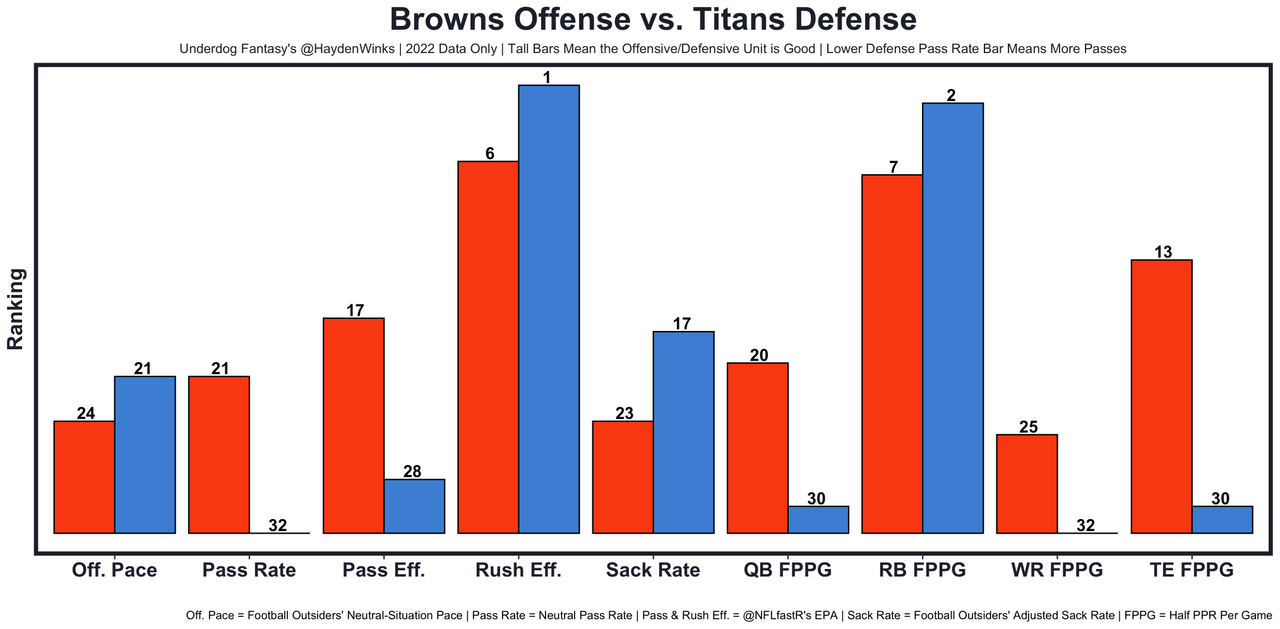 Browns Offense vs. Titans Defense

Underdog Fantasy's @HaydenWinks | 2022 Data Only | Tall Bars Mean the Offensive/Defensive Unit is Good | Lower Defense Pass Rate Bar Means More Passes

Ranking

24 21 21 32 17 28 6 1 23 17 20 30 7 2 25 32 13 30

Off. Pace Pass Rate Pass Eff. Rush Eff. Sack Rate QB FPPG RB FPPG WR FPPG TE FPPG

Off. Pace = Football Outsiders' Neutral-Situation Pace | Pass Rate = Neutral Pass Rate | Pass & Rush Eff. = @NFLfastR's EPA | Sack Rate = Football Outsiders' Adjusted Sack Rate | FPPG = Half PPR Per Game